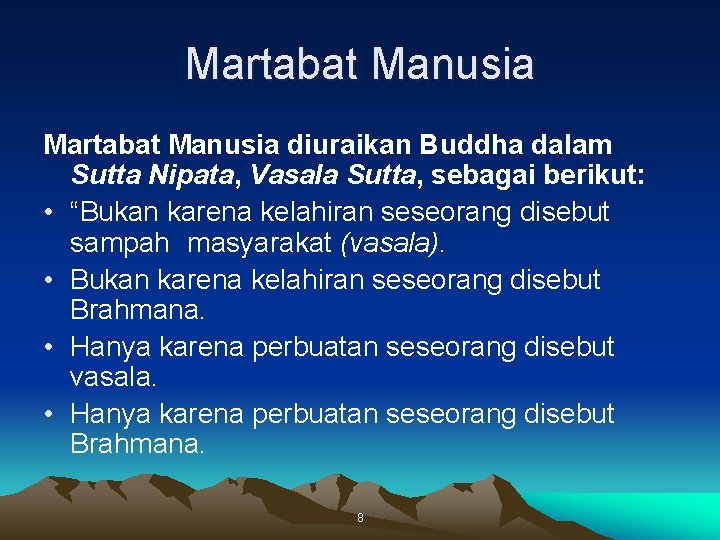 Martabat Manusia

Martabat Manusia diuraikan Buddha dalam Sutta Nipata, Vasala Sutta, sebagai berikut:

• “Bukan karena kelahiran seseorang disebut sampah masyarakat (vasala).

• Bukan karena kelahiran seseorang disebut Brahmana.

• Hanya karena perbuatan seseorang disebut vasala.

• Hanya karena perbuatan seseorang disebut Brahmana.

8